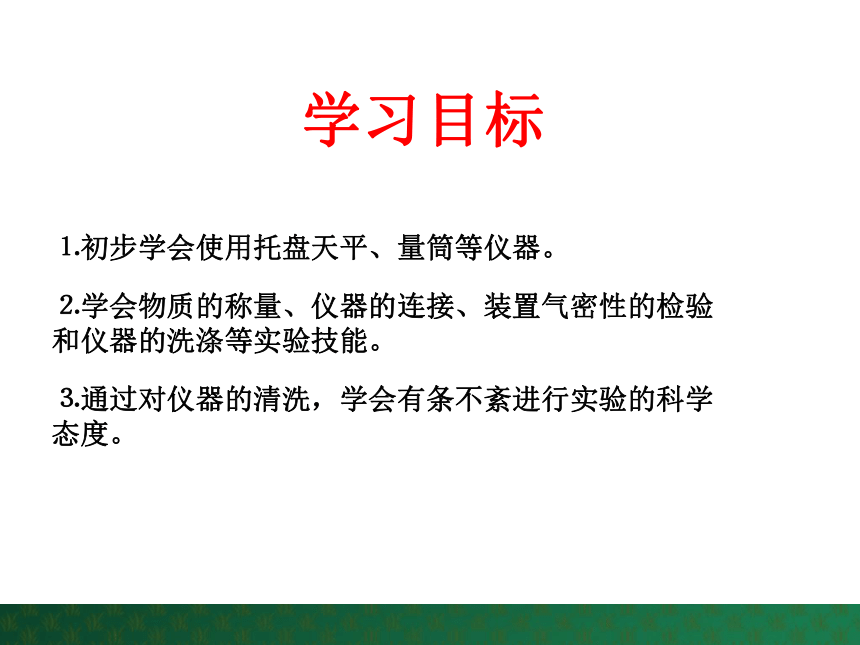 学习目标

1.初步学会使用托盘天平、量筒等仪器。

2.学会物质的称量、仪器的连接、装置气密性的检验和仪器的洗涤等实验技能。

3.通过对仪器的清洗，学会有条不紊进行实验的科学态度。